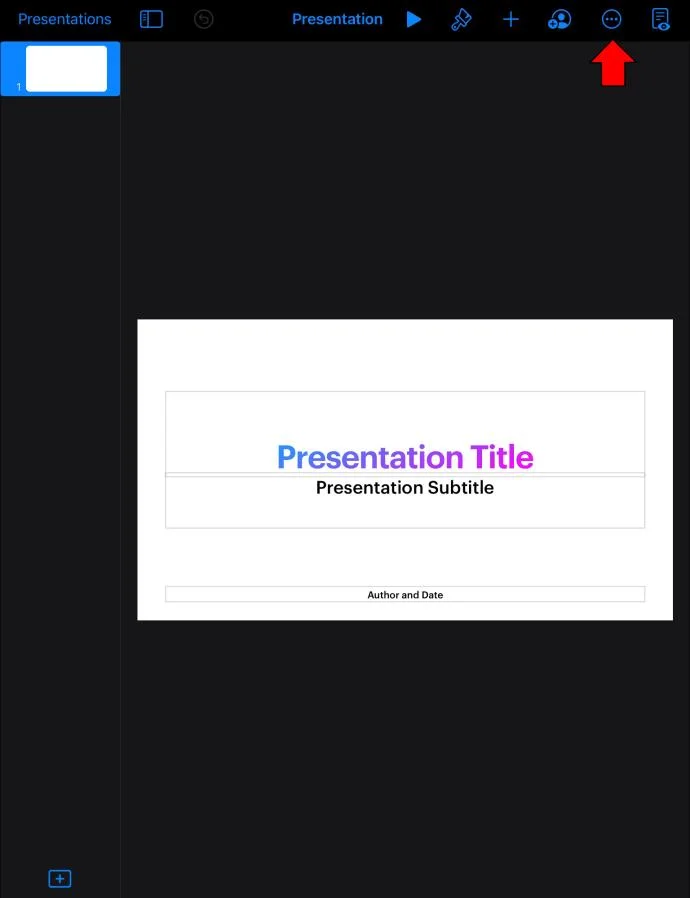 Presentations

Presentation

1

Presentation Title

Presentation Subtitle

Author and Date